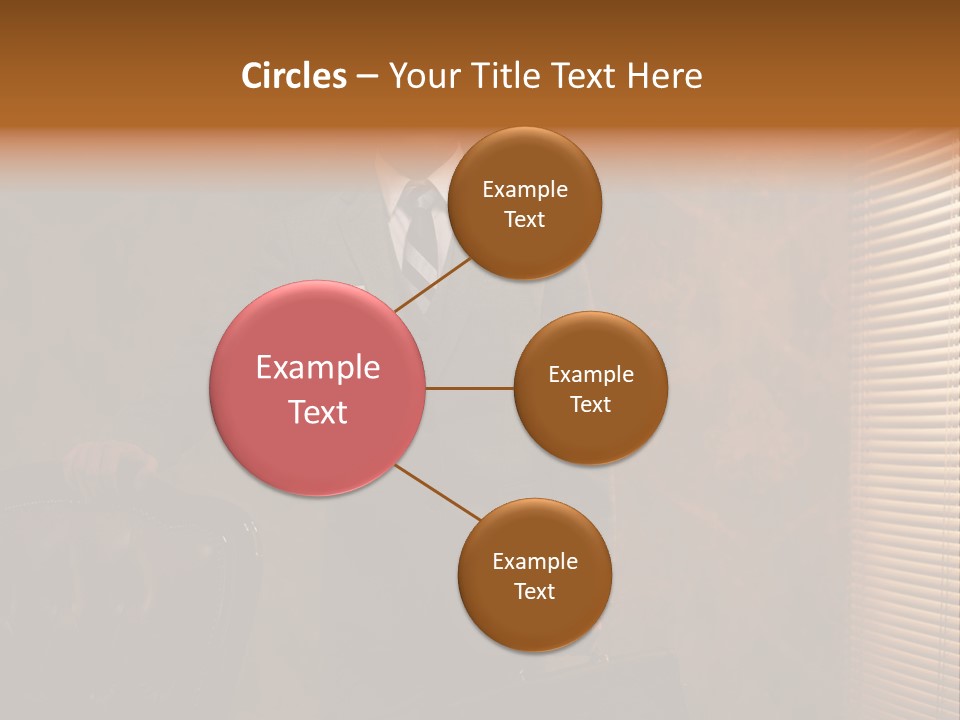 Circles – Your Title Text Here

Example Text

Example Text

Example Text

Example Text